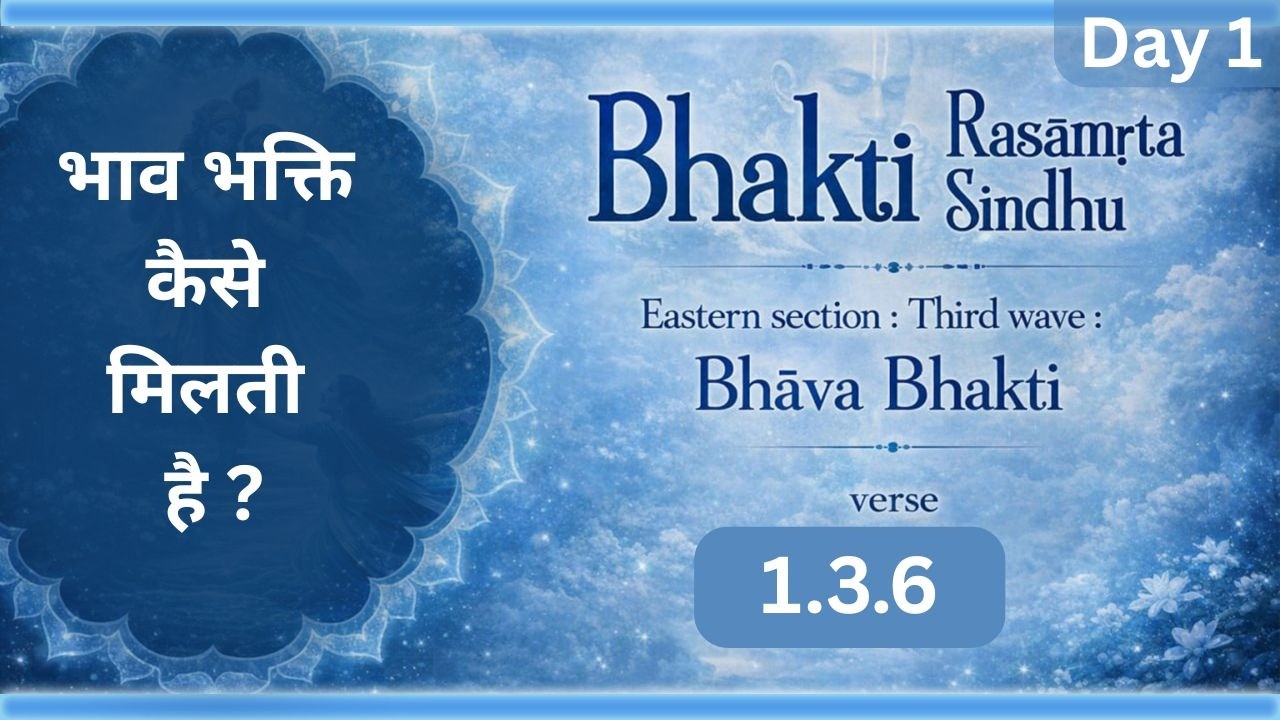 Day 1

भाव भक्ति कैसे मिलती है ?

Bhakti Rasāmṛta Sindhu

Eastern section : Third wave :
Bhāva Bhakti

verse
1.3.6